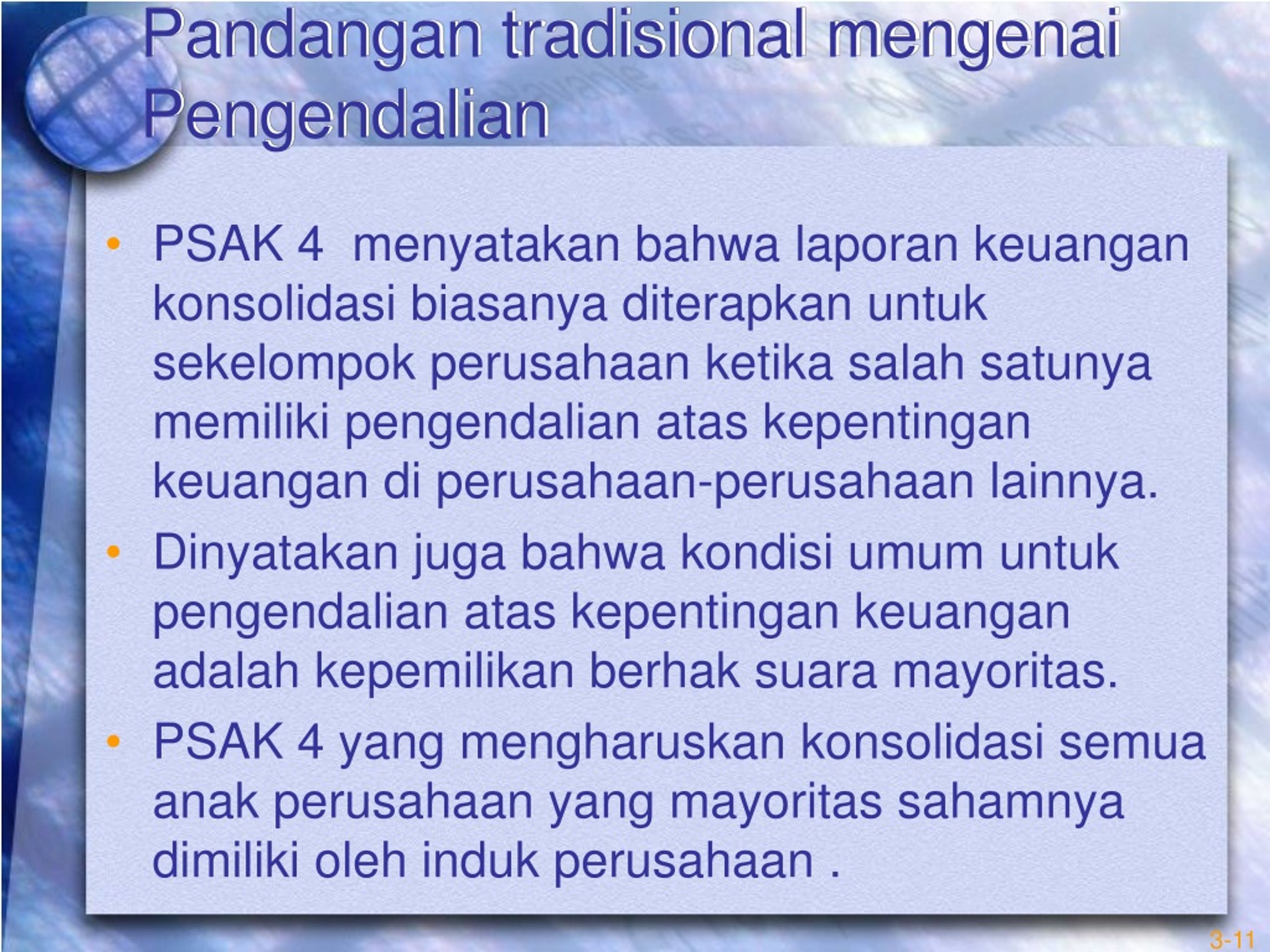 Pandangan tradisional mengenai Pengendalian

• PSAK 4 menyatakan bahwa laporan keuangan konsolidasi biasanya diterapkan untuk sekelompok perusahaan ketika salah satunya memiliki pengendalian atas kepentingan keuangan di perusahaan-perusahaan lainnya.
• Dinyatakan juga bahwa kondisi umum untuk pengendalian atas kepentingan keuangan adalah kepemilikan berhak suara mayoritas.
• PSAK 4 yang mengharuskan konsolidasi semua anak perusahaan yang mayoritas sahamnya dimiliki oleh induk perusahaan .

3-11